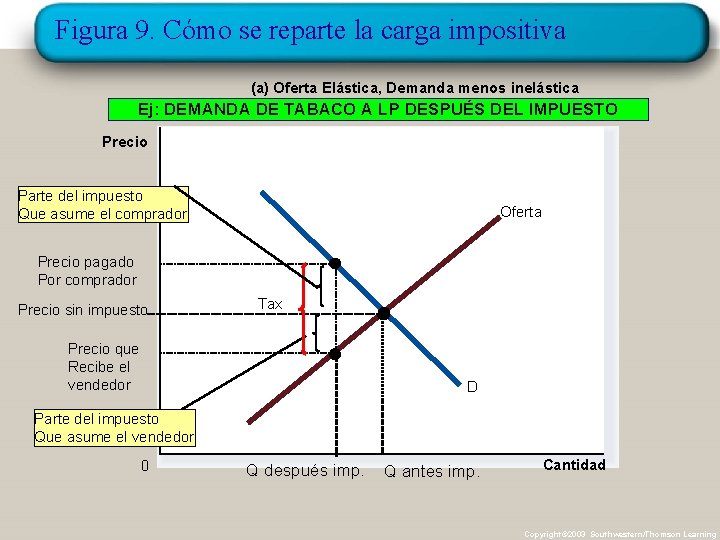 Figura 9. Cómo se reparte la carga impositiva

(a) Oferta Elástica, Demanda menos inelástica

Ej: DEMANDA DE TABACO A LP DESPUÉS DEL IMPUESTO

Precio

Parte del impuesto Que asume el comprador

Oferta

Precio pagado Por comprador

Tax

Precio sin impuesto

Precio que Recibe el vendedor

D

Parte del impuesto Que asume el vendedor

0

Q después imp.

Q antes imp.

Cantidad

Copyright©2003 Southwestern/Thomson Learning